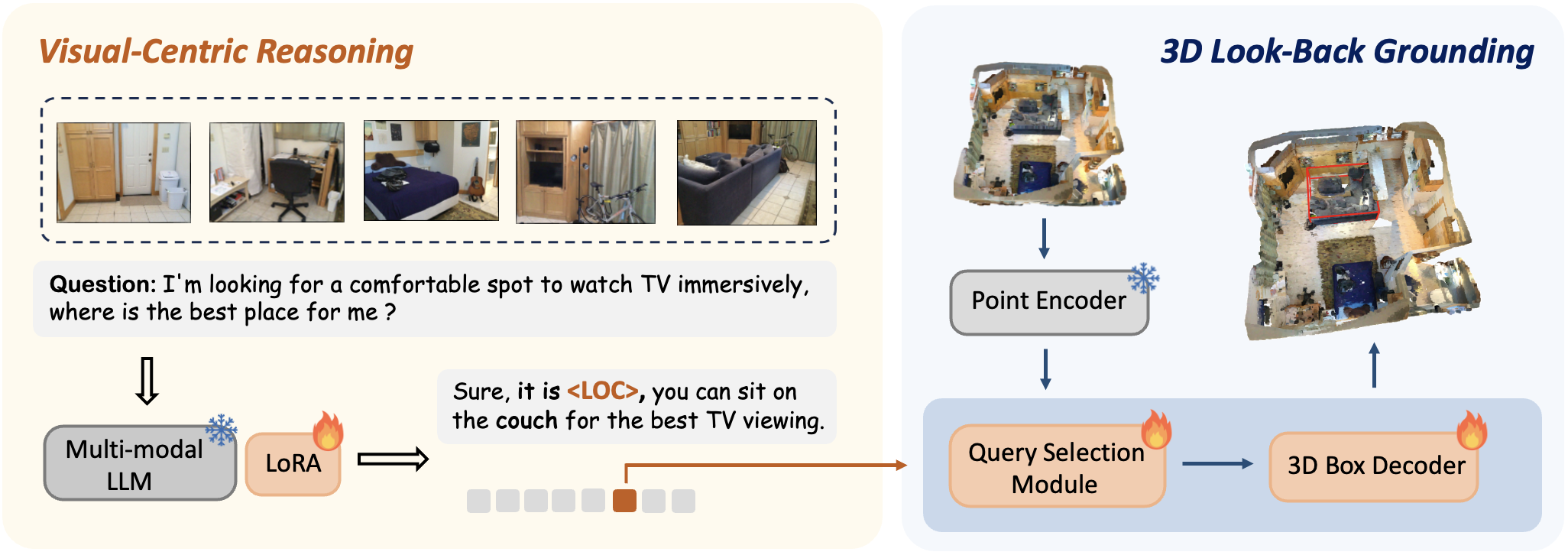 Visual-Centric Reasoning

Question: I'm looking for a comfortable spot to watch TV immersively, where is the best place for me ?

Multi-modal LLM

LoRA

Sure, it is <LOC>, you can sit on the couch for the best TV viewing.

3D Look-Back Grounding

Point Encoder

Query Selection Module

3D Box Decoder